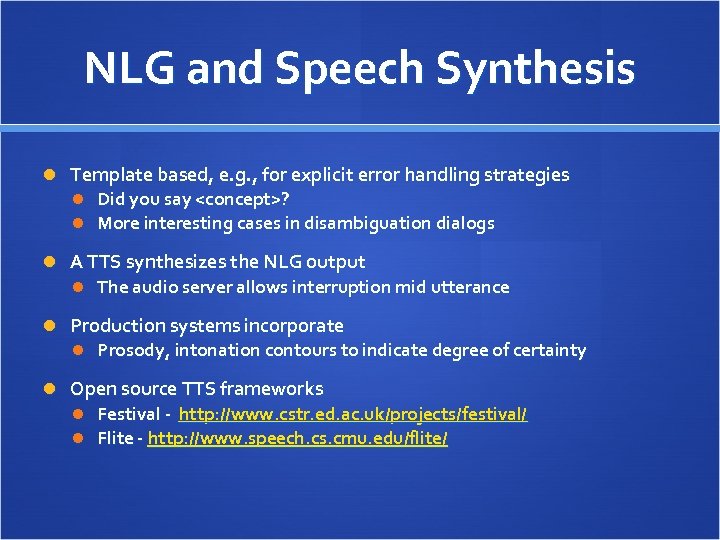 NLG and Speech Synthesis

Template based, e.g., for explicit error handling strategies
Did you say <concept>?
More interesting cases in disambiguation dialogs

A TTS synthesizes the NLG output
The audio server allows interruption mid utterance

Production systems incorporate
Prosody, intonation contours to indicate degree of certainty

Open source TTS frameworks
Festival - http://www.cstr.ed.ac.uk/projects/festival/
Flite - http://www.speech.cs.cmu.edu/flite/